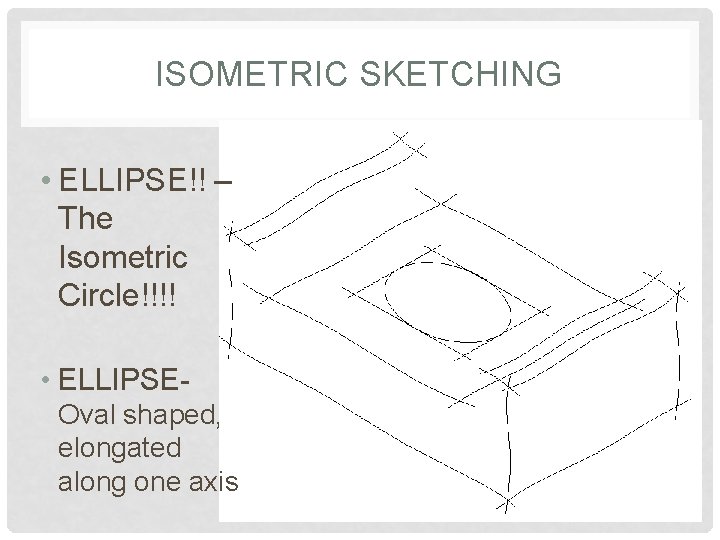 ISOMETRIC SKETCHING

• ELLIPSE!! – The Isometric Circle!!!!

• ELLIPSE- Oval shaped, elongated along one axis